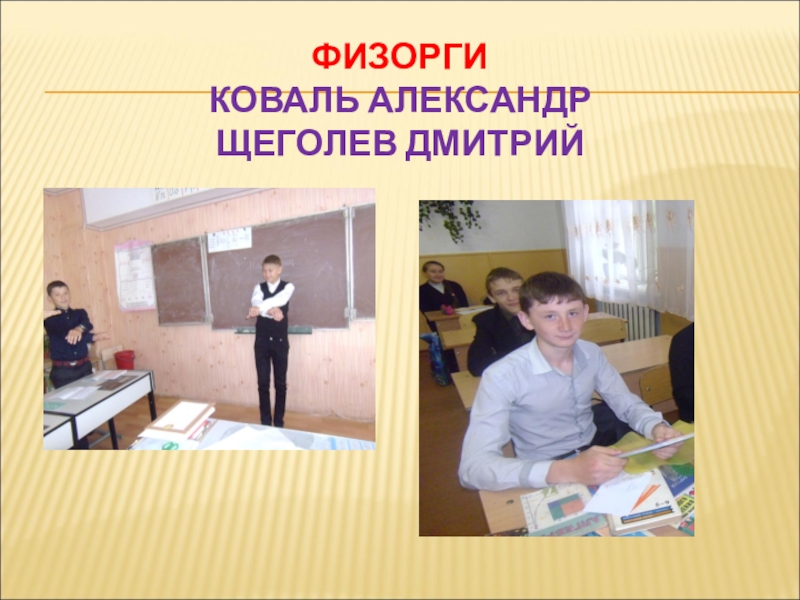 ФИЗОРГИ
КОВАЛЬ АЛЕКСАНДР
ЩЕГОЛЕВ ДМИТРИЙ